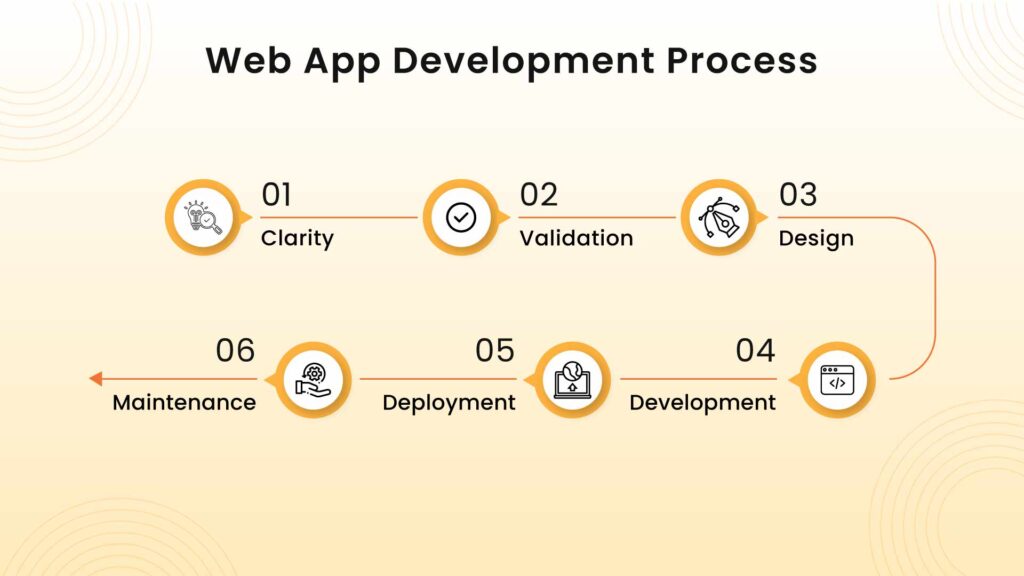 Web App Development Process

01
Clarity

02
Validation

03
Design

04
Development

05
Deployment

06
Maintenance